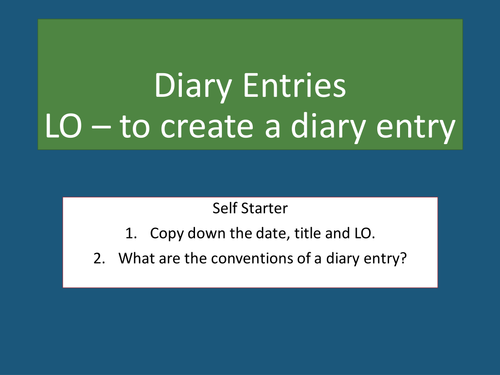 Diary Entries
LO – to create a diary entry

Self Starter

1. Copy down the date, title and LO.
2. What are the conventions of a diary entry?